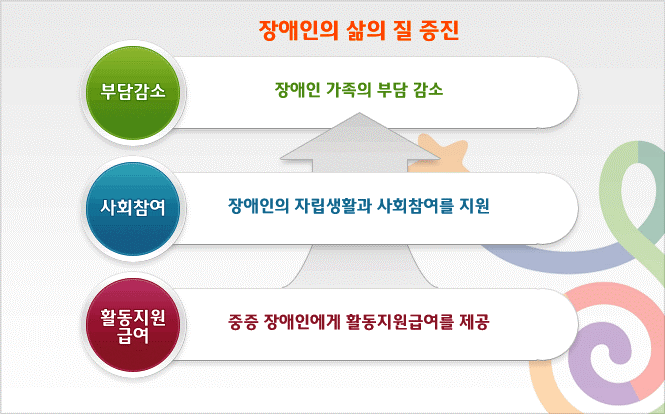 장애인의 삶의 질 증진

부담감소

장애인 가족의 부담 감소

사회참여

장애인의 자립생활과 사회참여를 지원

활동지원 급여

중증 장애인에게 활동지원급여를 제공